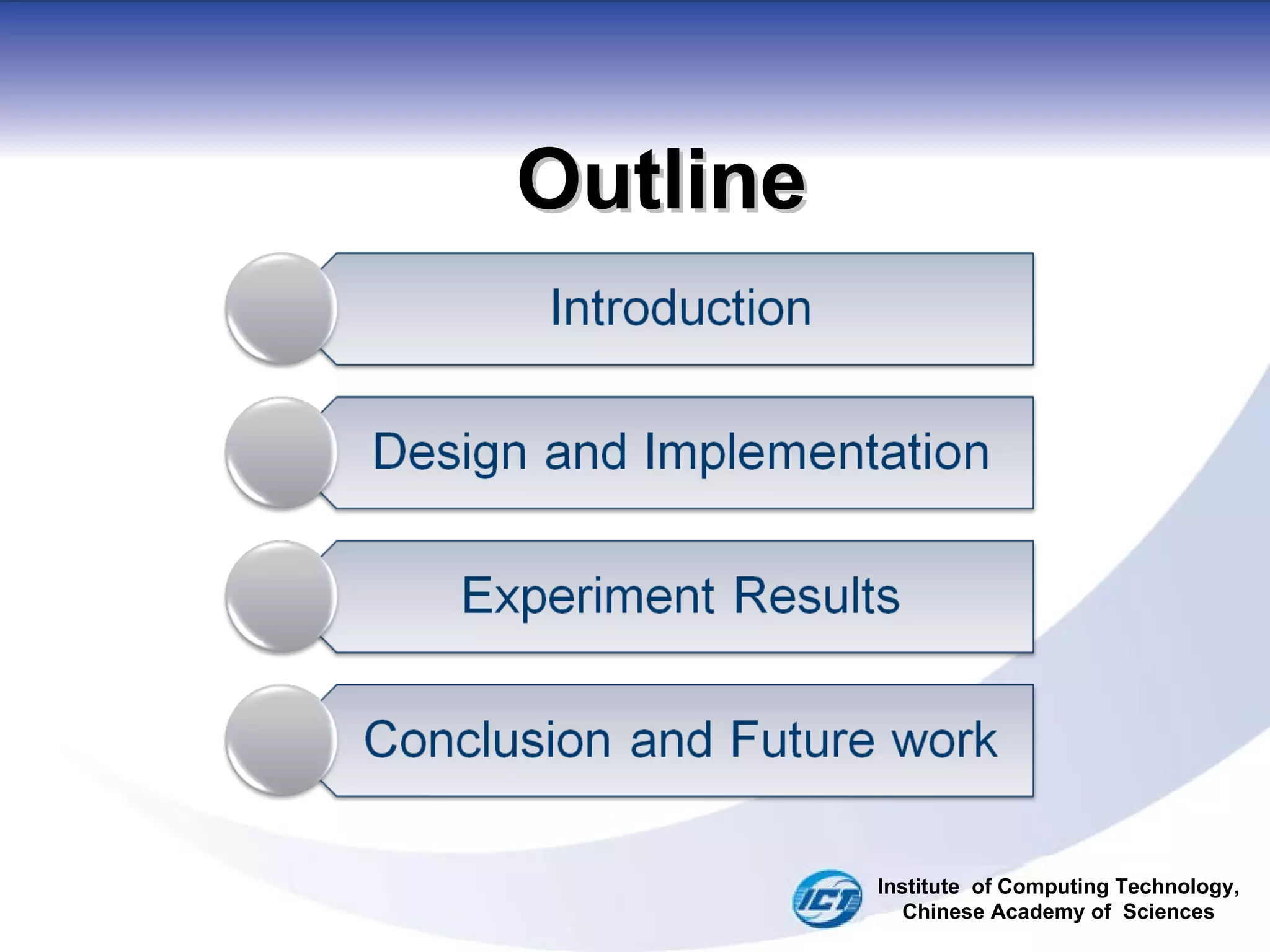 Outline

Introduction

Design and Implementation

Experiment Results

Conclusion and Future work

ICT

Institute of Computing Technology, Chinese Academy of Sciences